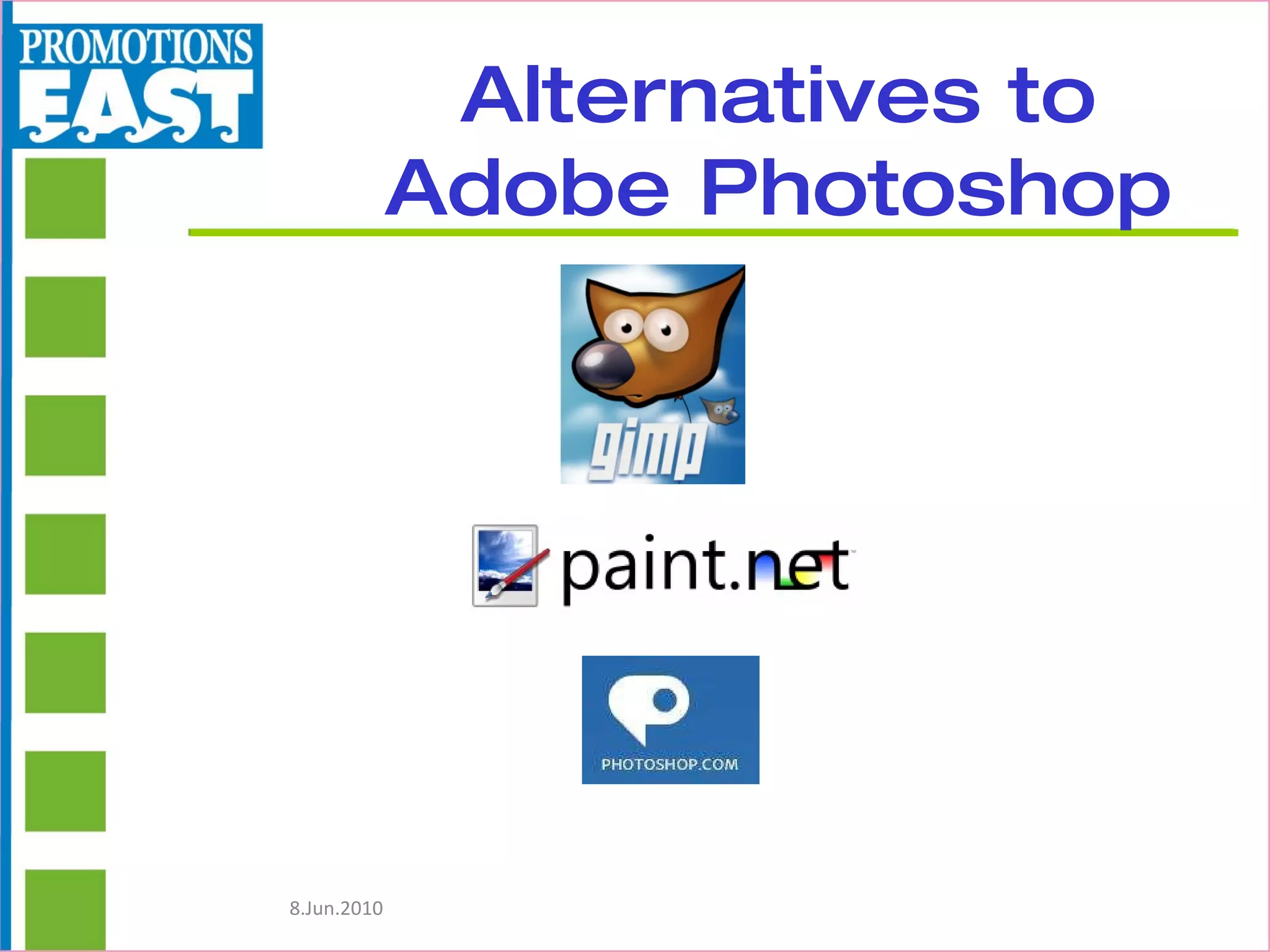 PROMOTIONS EAST

Alternatives to Adobe Photoshop

gimp

paint.net

PHOTOSHOP.COM

8.Jun.2010